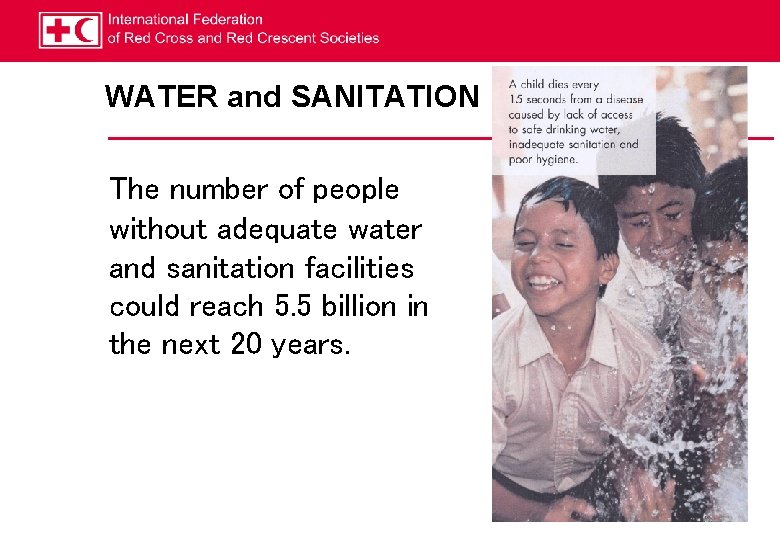 International Federation
of Red Cross and Red Crescent Societies

WATER and SANITATION

The number of people without adequate water and sanitation facilities could reach 5.5 billion in the next 20 years.

A child dies every 15 seconds from a disease caused by lack of access to safe drinking water, inadequate sanitation and poor hygiene.